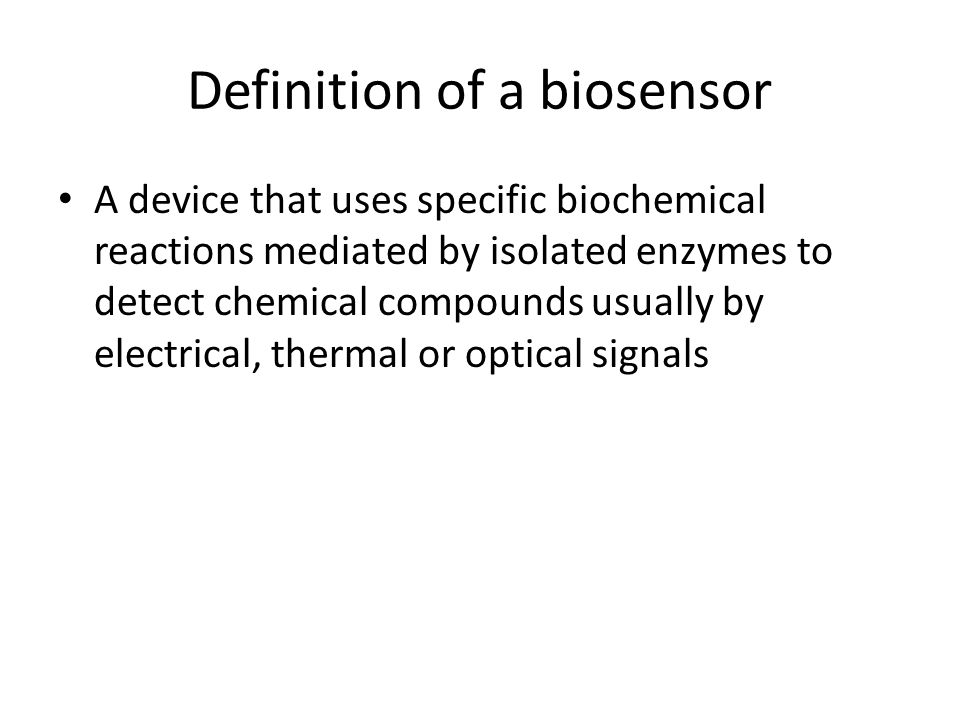 Definition of a biosensor

• A device that uses specific biochemical reactions mediated by isolated enzymes to detect chemical compounds usually by electrical, thermal or optical signals